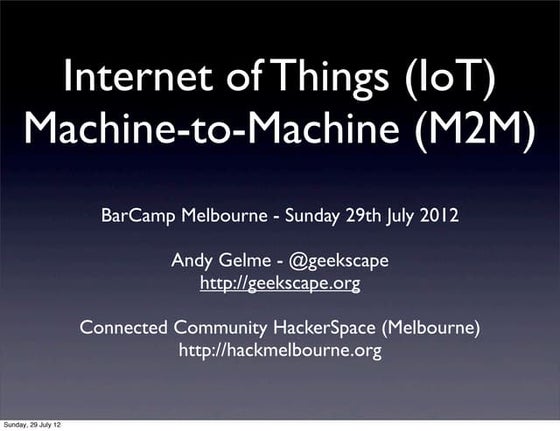 Internet of Things (IoT)
Machine-to-Machine (M2M)

BarCamp Melbourne - Sunday 29th July 2012

Andy Gelme - @geekscape
http://geekscape.org

Connected Community HackerSpace (Melbourne)
http://hackmelbourne.org

Sunday, 29 July 12